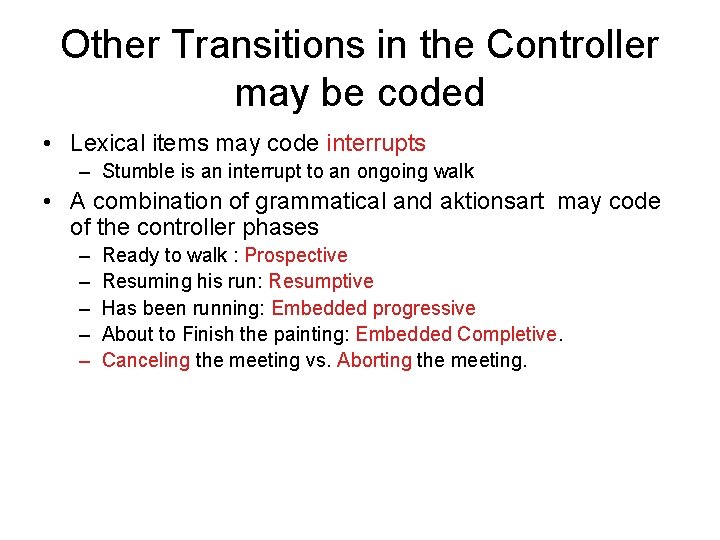 Other Transitions in the Controller may be coded

• Lexical items may code interrupts
  – Stumble is an interrupt to an ongoing walk
• A combination of grammatical and aktionsart may code of the controller phases
  – Ready to walk : Prospective
  – Resuming his run: Resumptive
  – Has been running: Embedded progressive
  – About to Finish the painting: Embedded Completive.
  – Canceling the meeting vs. Aborting the meeting.